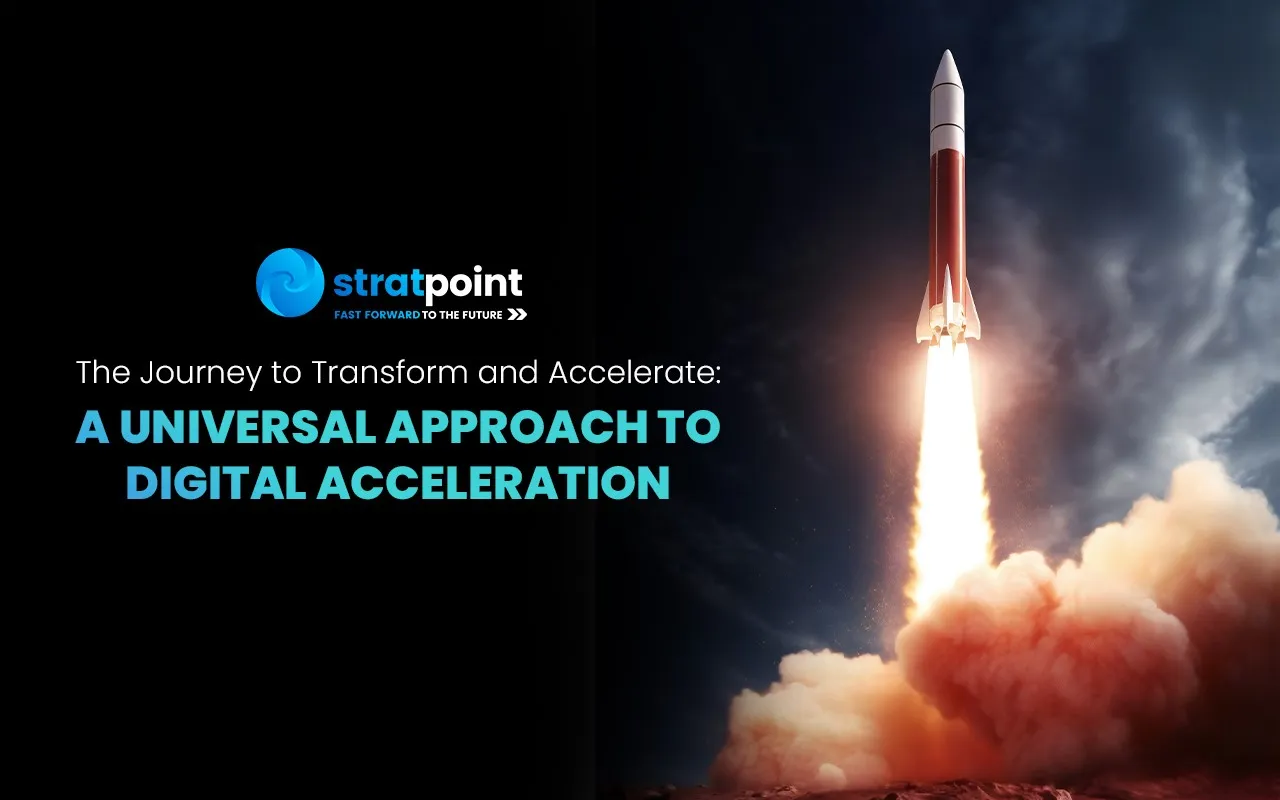 stratpoint
FAST FORWARD TO THE FUTURE

The Journey to Transform and Accelerate:
A UNIVERSAL APPROACH TO DIGITAL ACCELERATION